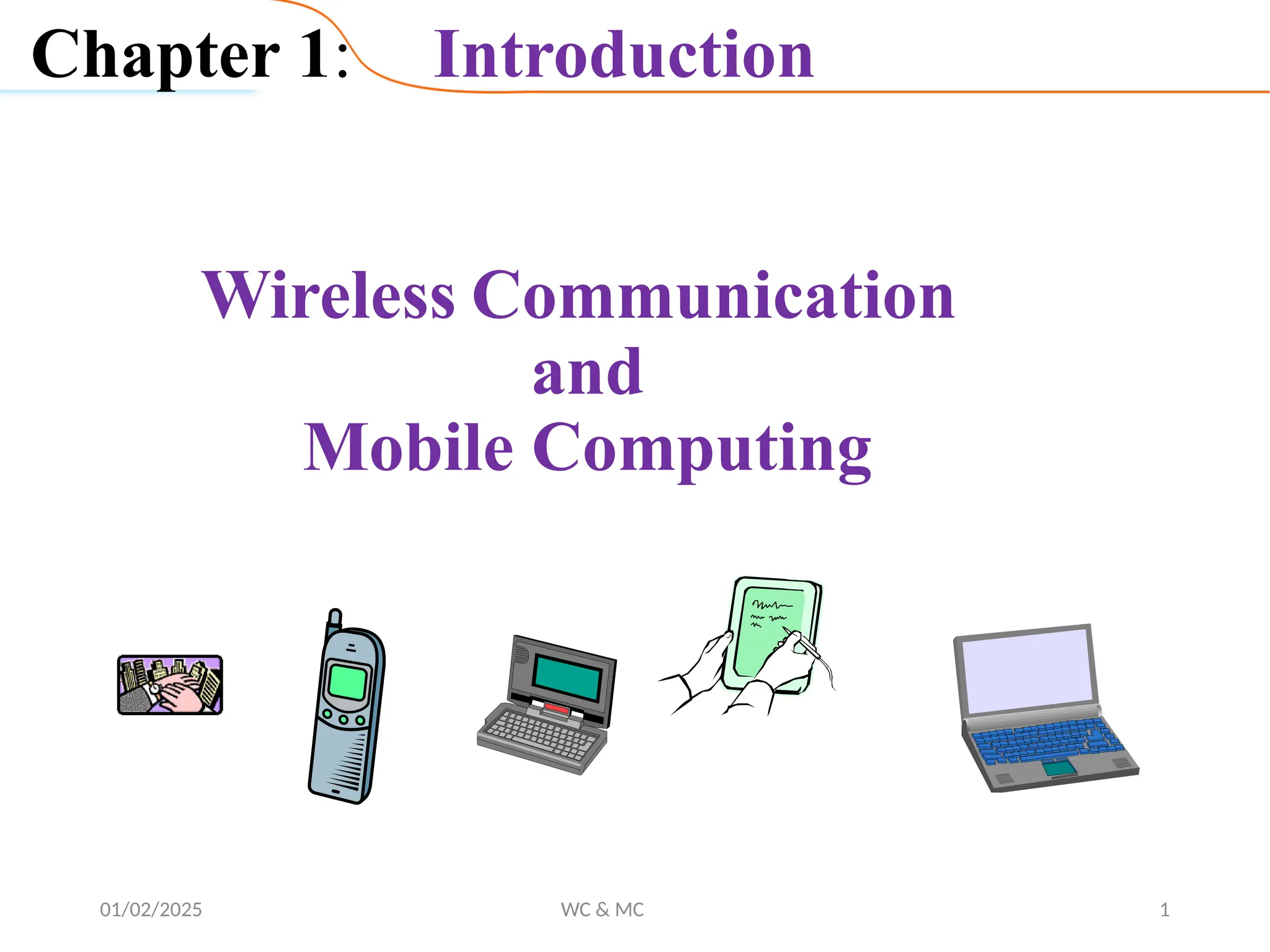 Chapter 1: Introduction

Wireless Communication
and
Mobile Computing

01/02/2025

WC & MC

1